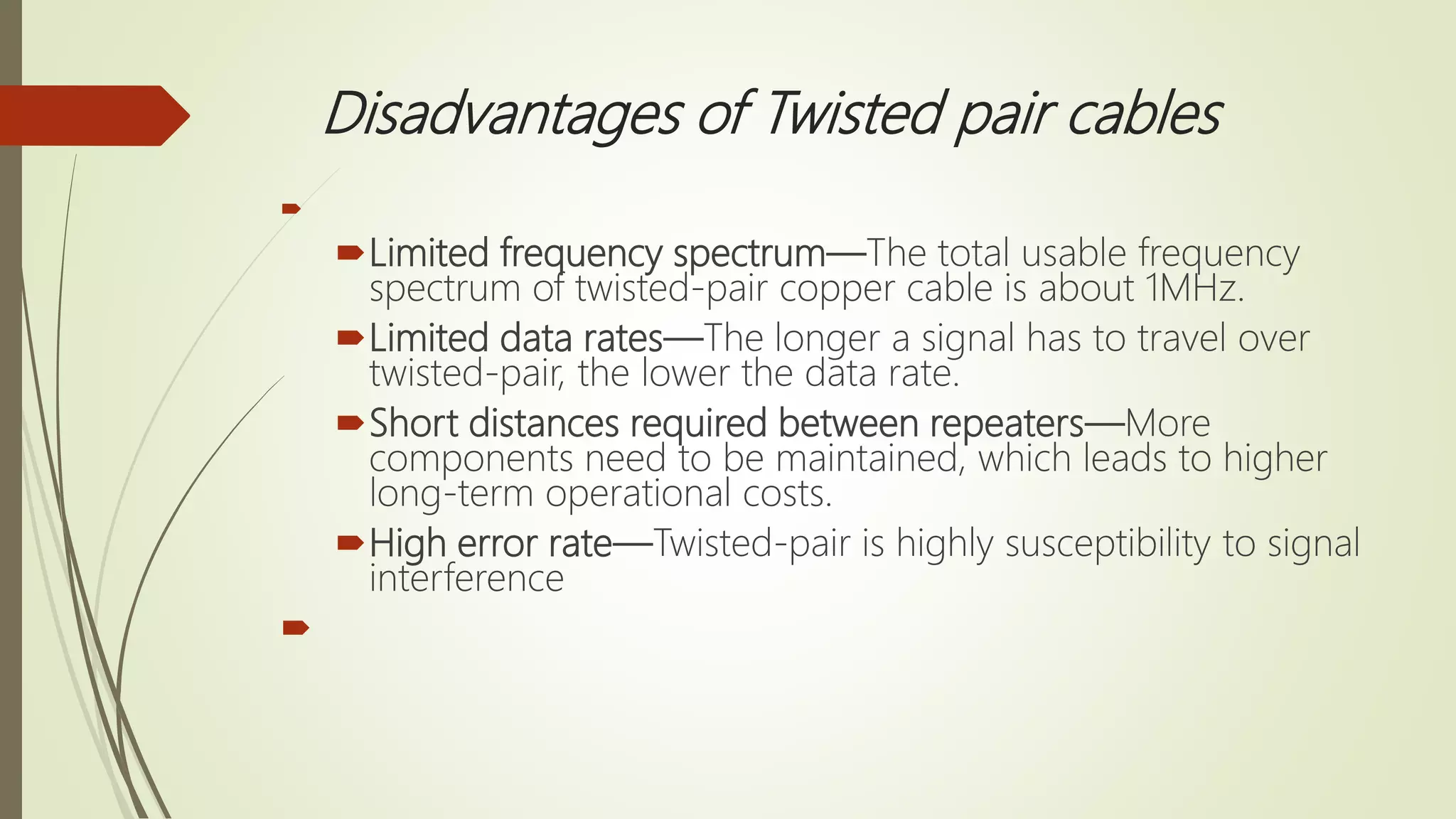 Disadvantages of Twisted pair cables

Limited frequency spectrum—The total usable frequency spectrum of twisted-pair copper cable is about 1MHz.

Limited data rates—The longer a signal has to travel over twisted-pair, the lower the data rate.

Short distances required between repeaters—More components need to be maintained, which leads to higher long-term operational costs.

High error rate—Twisted-pair is highly susceptibility to signal interference